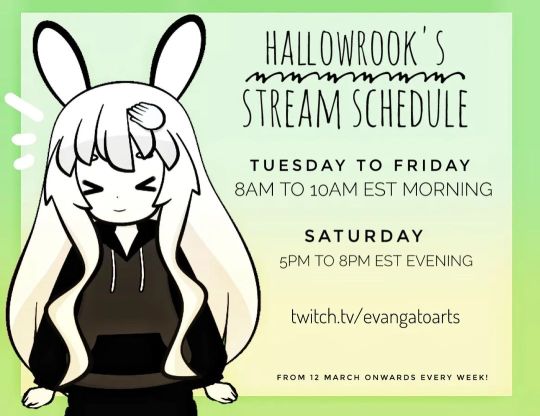 HALLOWROOK'S
STREAM SCHEDULE

TUESDAY TO FRIDAY
8AM TO 10AM EST MORNING

SATURDAY
5PM TO 8PM EST EVENING

twitch.tv/evangatoarts

FROM 12 MARCH ONWARDS EVERY WEEK!